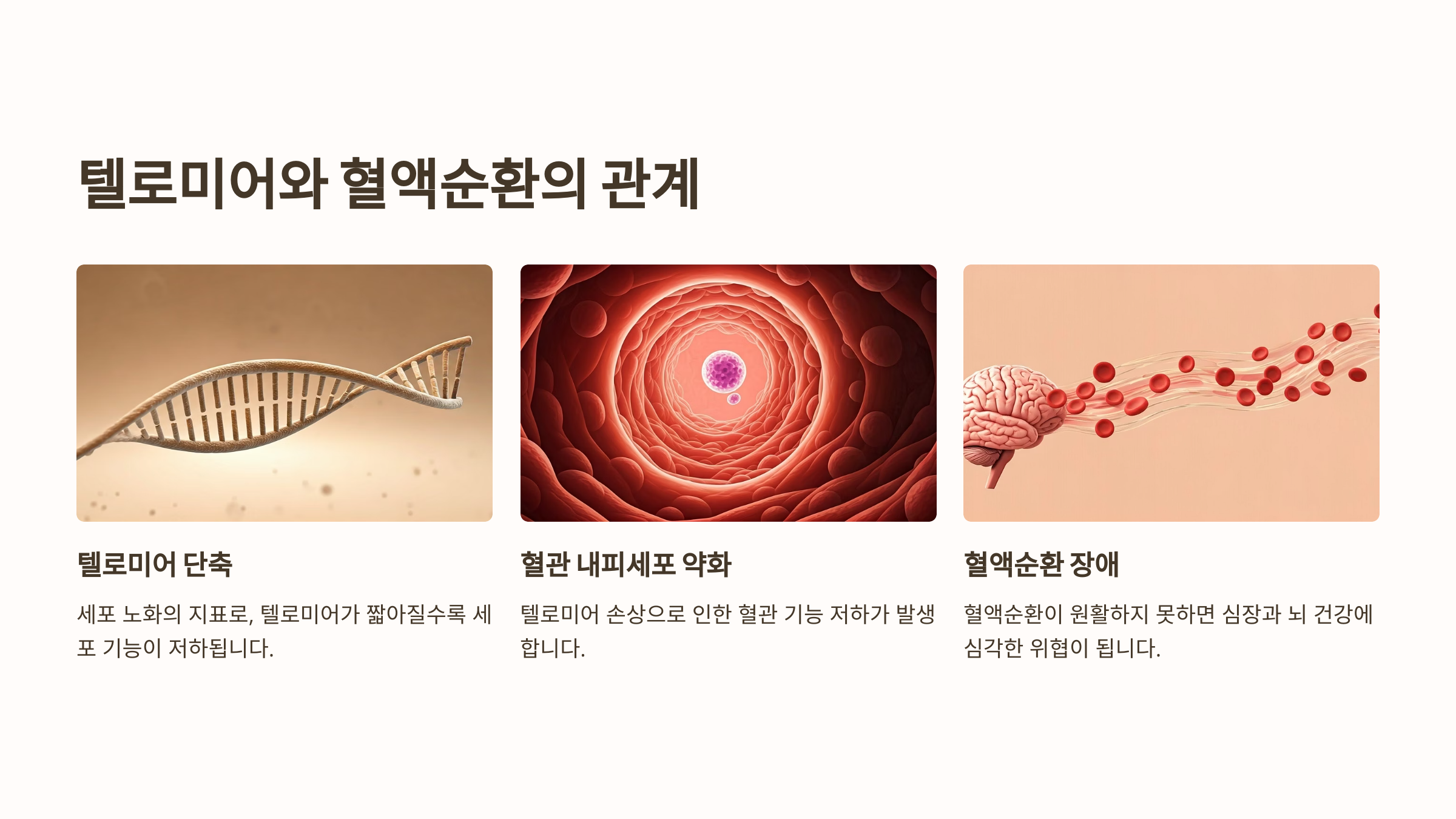 텔로미어와 혈액순환의 관계

텔로미어 단축

세포 노화의 지표로, 텔로미어가 짧아질수록 세포 기능이 저하됩니다.

혈관 내피세포 약화

텔로미어 손상으로 인한 혈관 기능 저하가 발생합니다.

혈액순환 장애

혈액순환이 원활하지 못하면 심장과 뇌 건강에 심각한 위협이 됩니다.